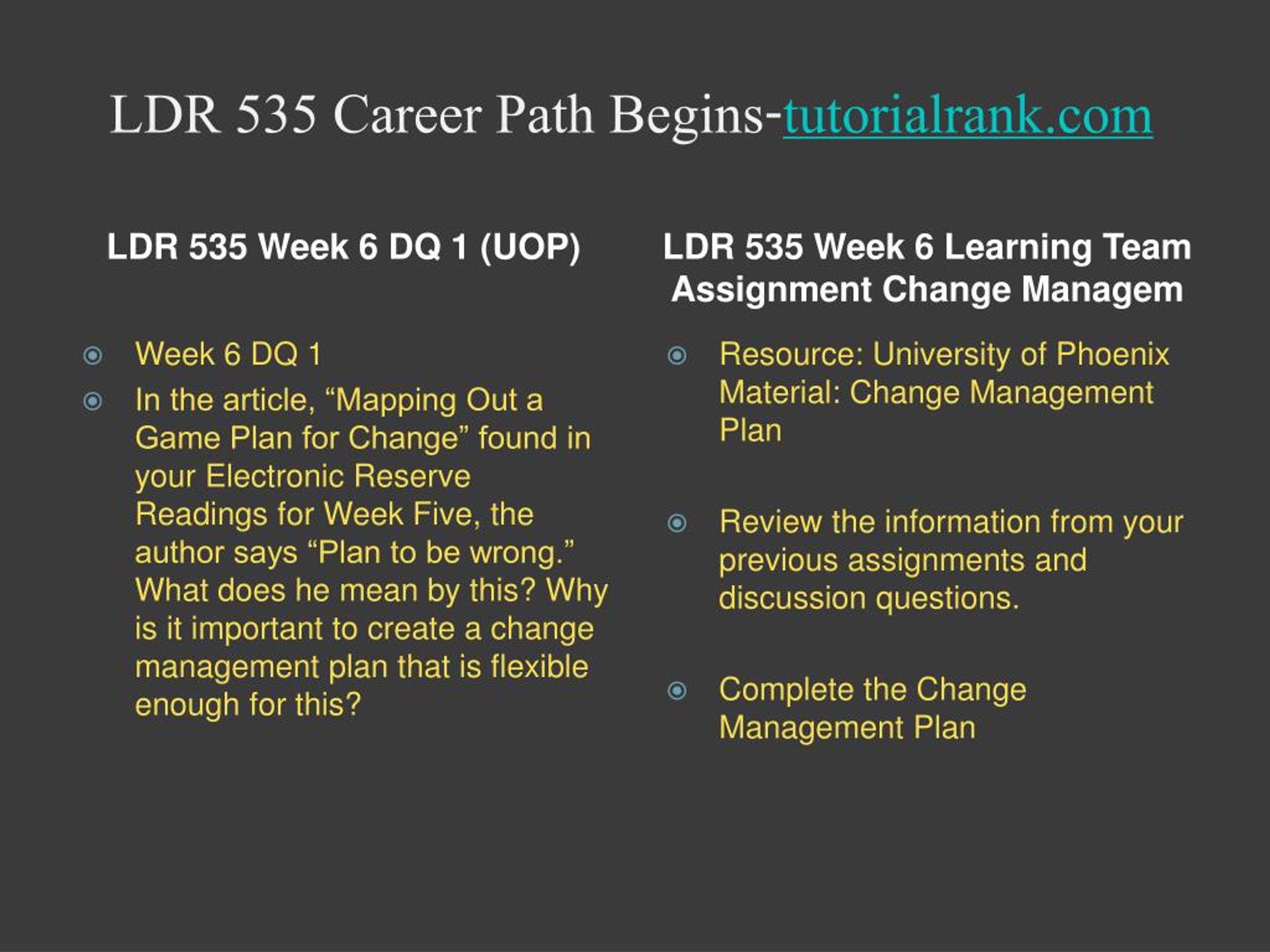 LDR 535 Career Path Begins-tutorialrank.com

LDR 535 Week 6 DQ 1 (UOP)

Week 6 DQ 1

In the article, “Mapping Out a Game Plan for Change” found in your Electronic Reserve Readings for Week Five, the author says “Plan to be wrong.” What does he mean by this? Why is it important to create a change management plan that is flexible enough for this?

LDR 535 Week 6 Learning Team Assignment Change Managem

Resource: University of Phoenix Material: Change Management Plan

Review the information from your previous assignments and discussion questions.

Complete the Change Management Plan